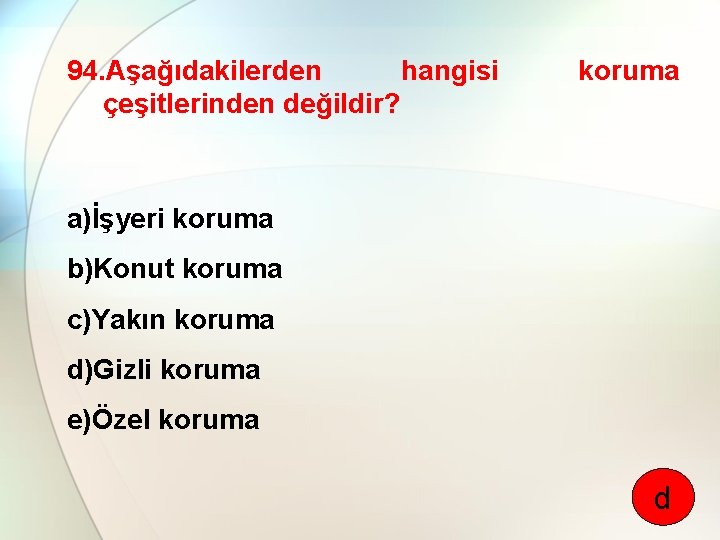 94.Aşağıdakilerden hangisi koruma çeşitlerinden değildir?

a)İşyeri koruma

b)Konut koruma

c)Yakın koruma

d)Gizli koruma

e)Özel koruma

d